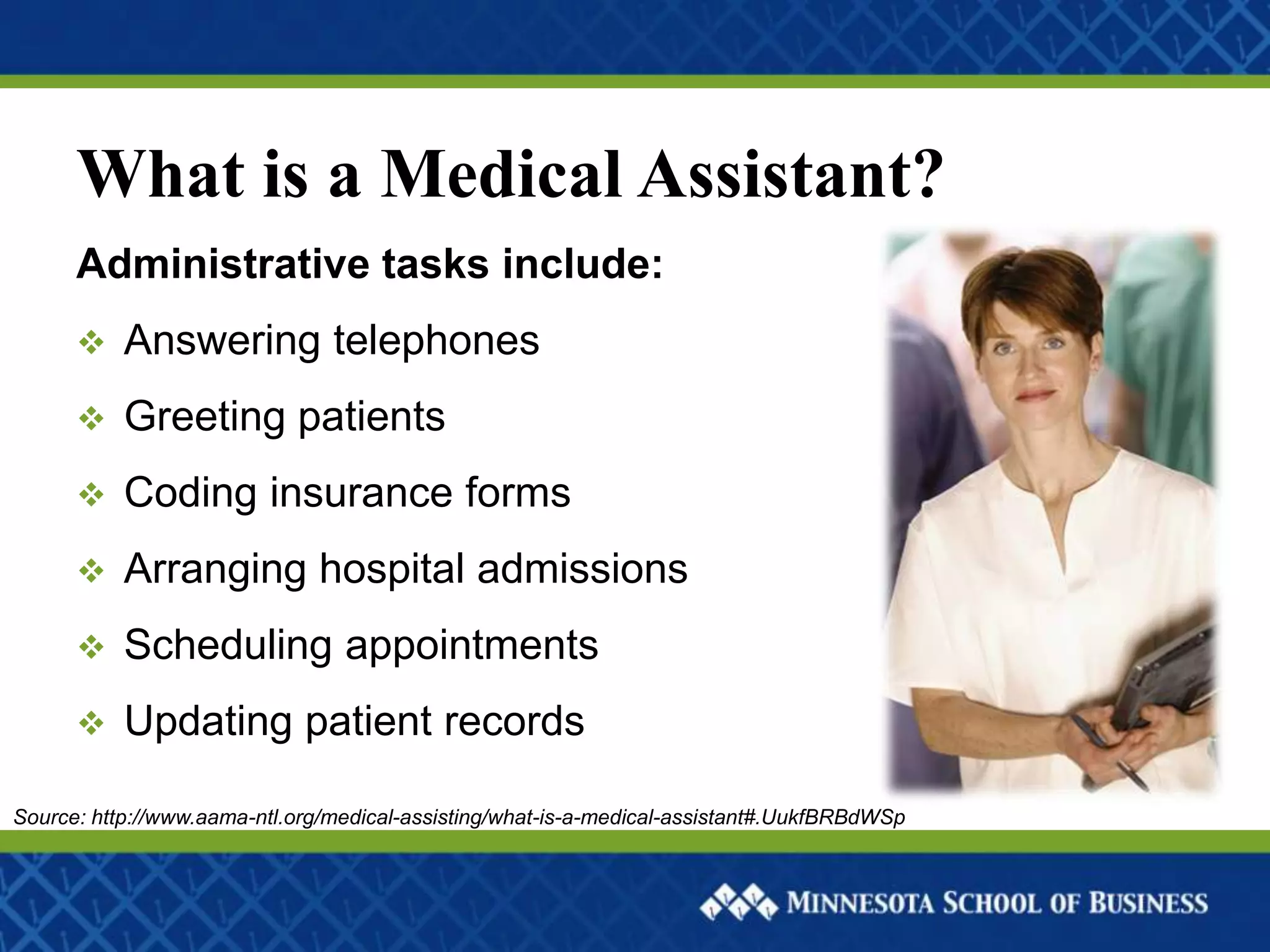 What is a Medical Assistant?

Administrative tasks include:

❖ Answering telephones

❖ Greeting patients

❖ Coding insurance forms

❖ Arranging hospital admissions

❖ Scheduling appointments

❖ Updating patient records

Source: http://www.aama-ntl.org/medical-assisting/what-is-a-medical-assistant#.UukfBRBdWSp

MINNESOTA SCHOOL OF BUSINESS